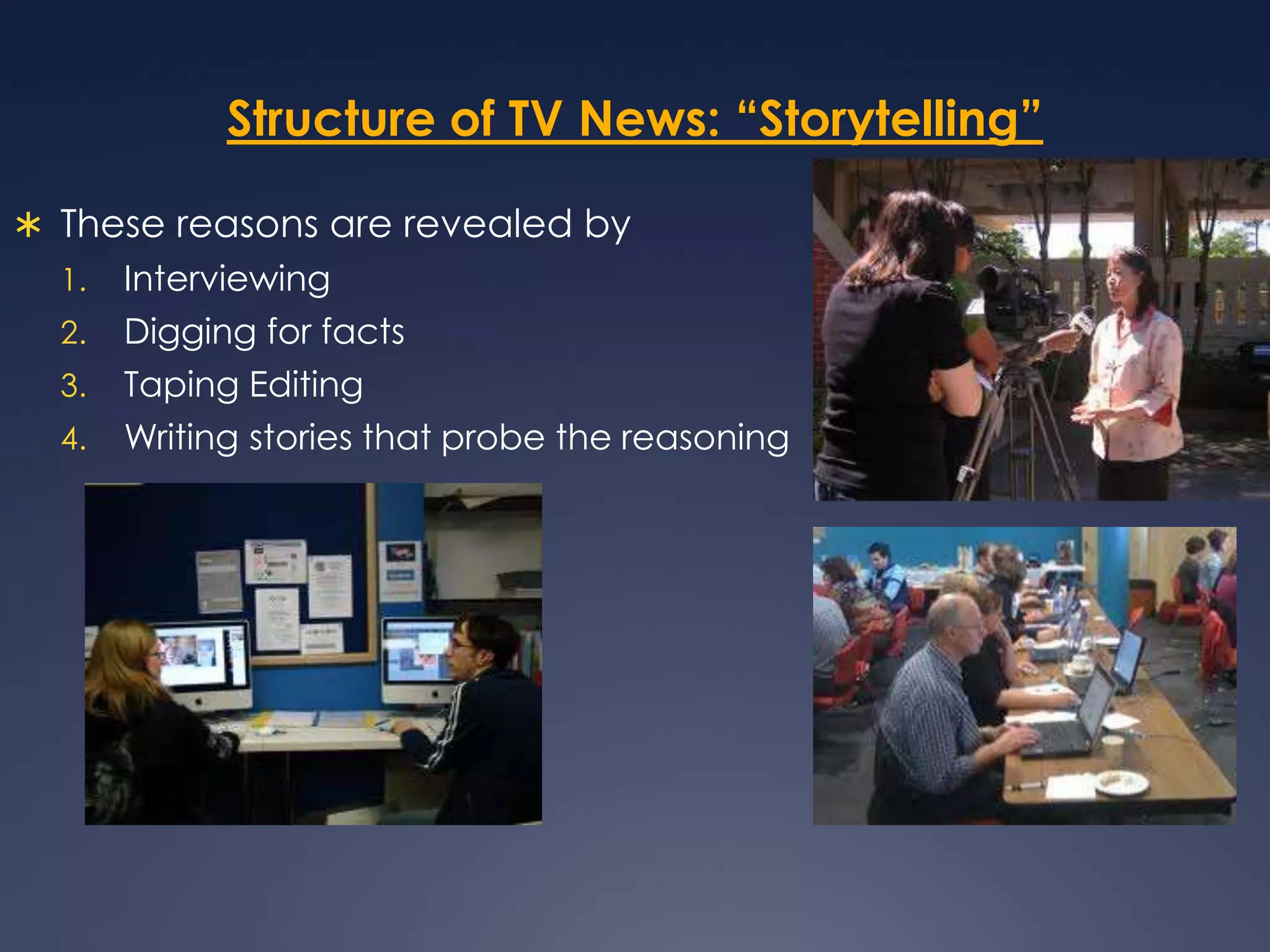 Structure of TV News: “Storytelling”

∗ These reasons are revealed by
1. Interviewing
2. Digging for facts
3. Taping Editing
4. Writing stories that probe the reasoning